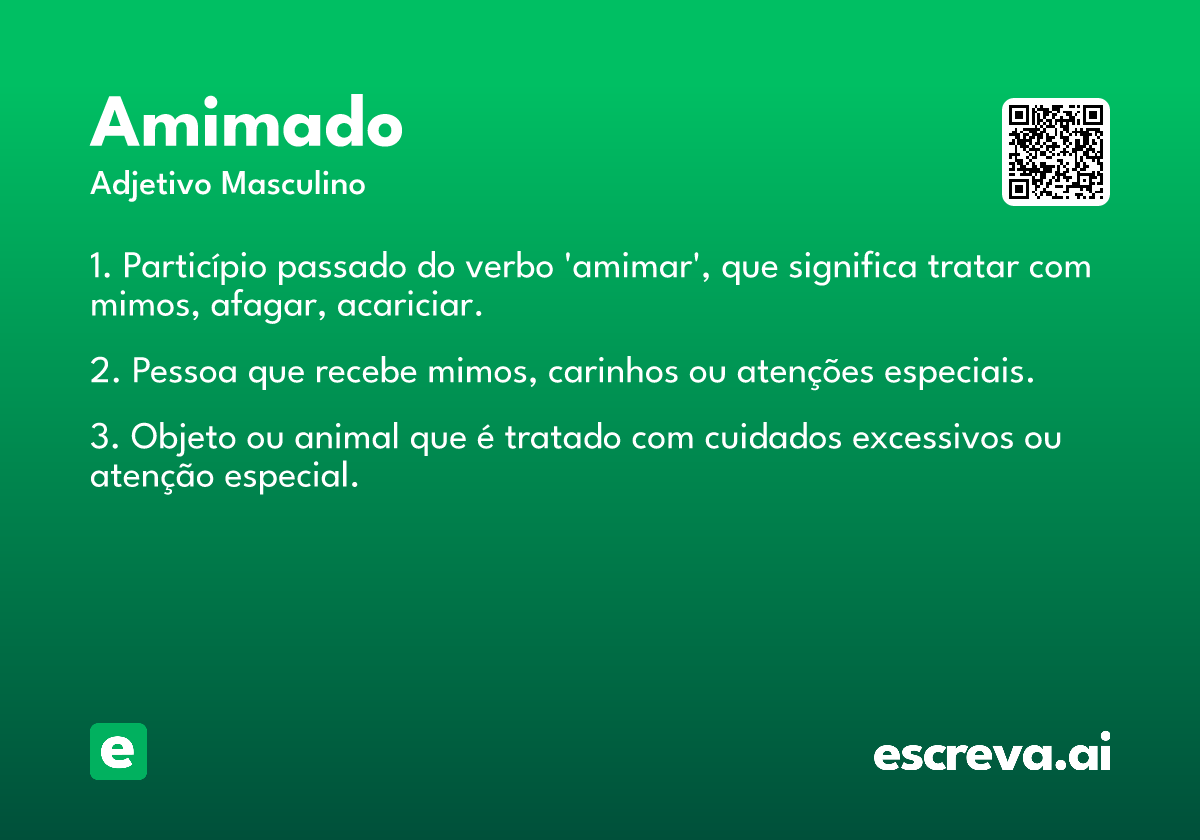 Amimado

Adjetivo Masculino

1. Particípio passado do verbo 'amimar', que significa tratar com mimos, afagar, acariciar.

2. Pessoa que recebe mimos, carinhos ou atenções especiais.

3. Objeto ou animal que é tratado com cuidados excessivos ou atenção especial.

e

escreva.ai